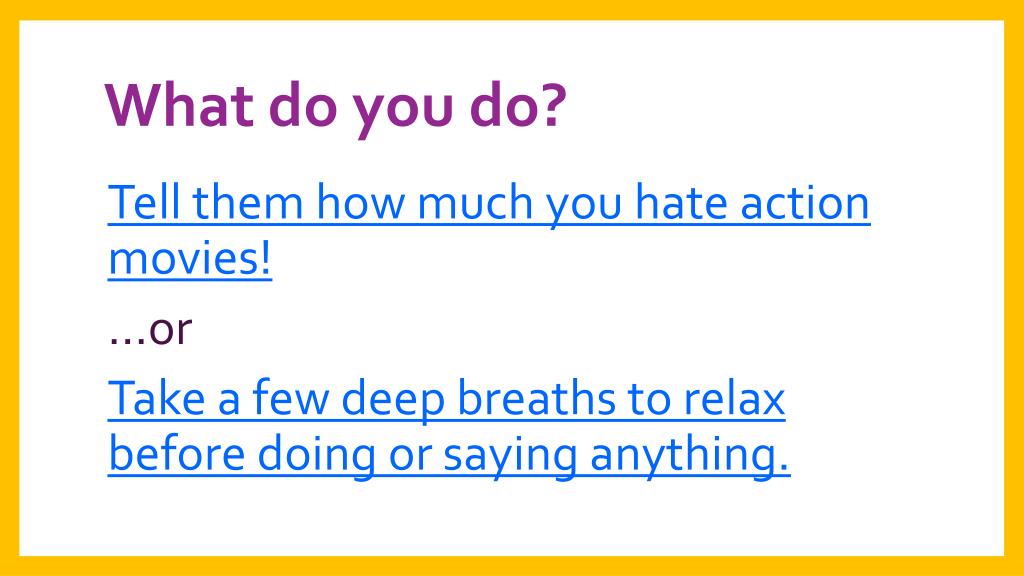 What do you do?

Tell them how much you hate action movies!

…or

Take a few deep breaths to relax before doing or saying anything.